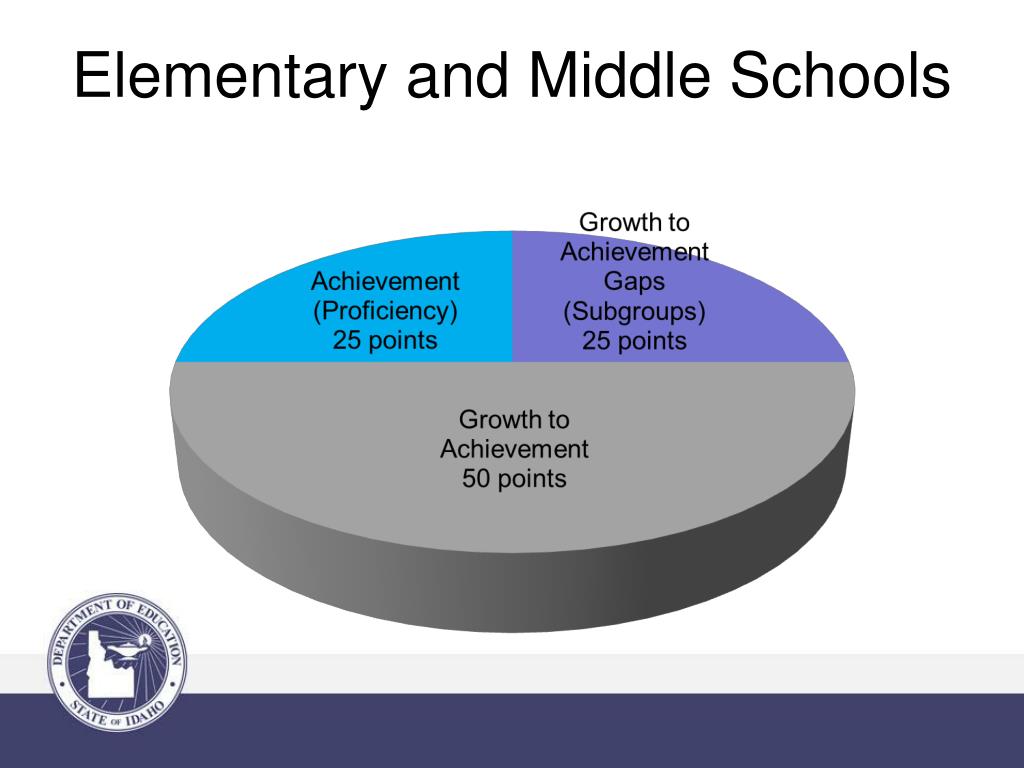 Elementary and Middle Schools

Achievement (Proficiency) 25 points

Growth to Achievement Gaps (Subgroups) 25 points

Growth to Achievement 50 points

DEPARTMENT OF EDUCATION
STATE OF IDAHO